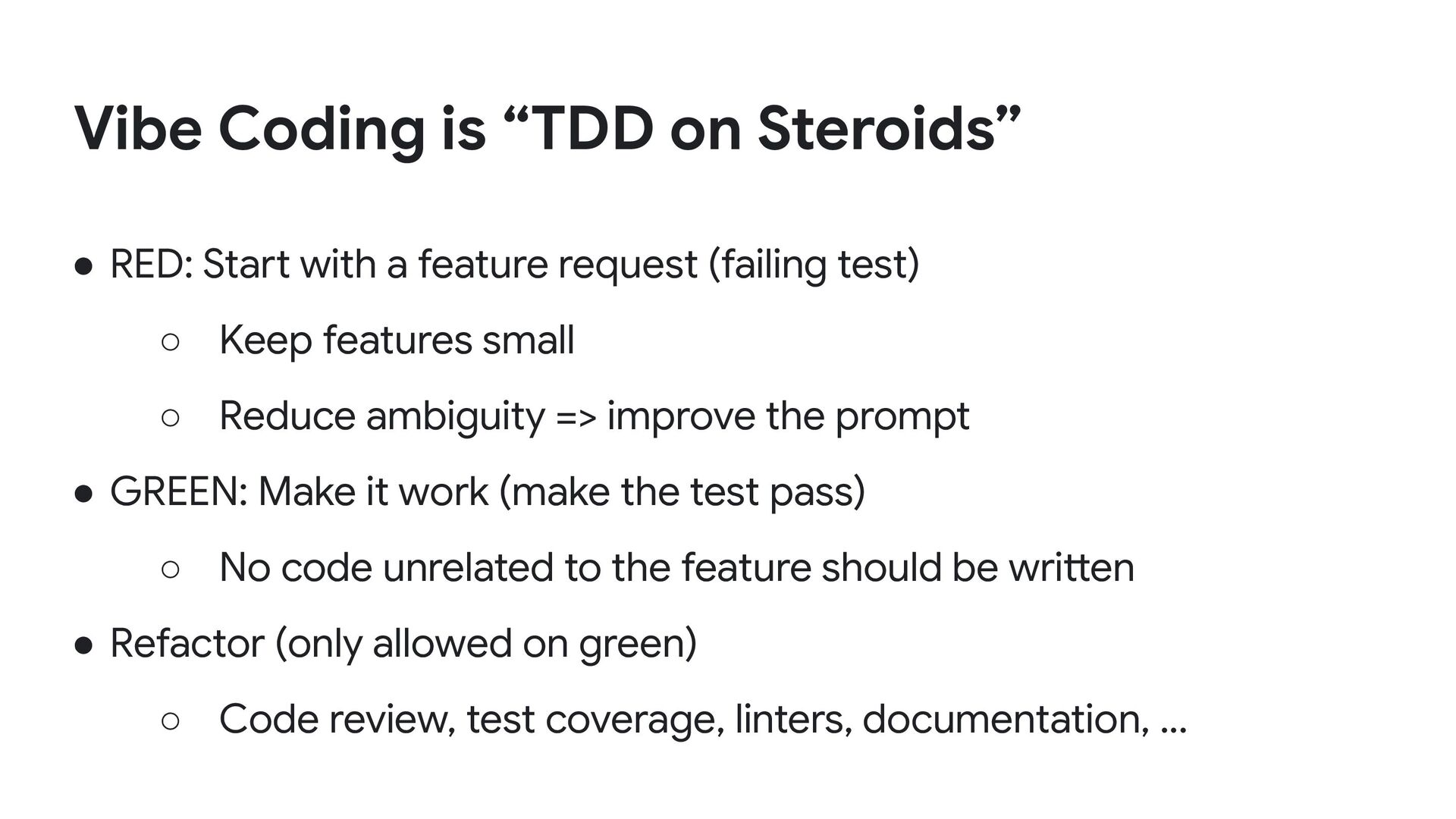 Vibe Coding is “TDD on Steroids”

● RED: Start with a feature request (failing test)
  ○ Keep features small
  ○ Reduce ambiguity => improve the prompt
● GREEN: Make it work (make the test pass)
  ○ No code unrelated to the feature should be written
● Refactor (only allowed on green)
  ○ Code review, test coverage, linters, documentation, ...